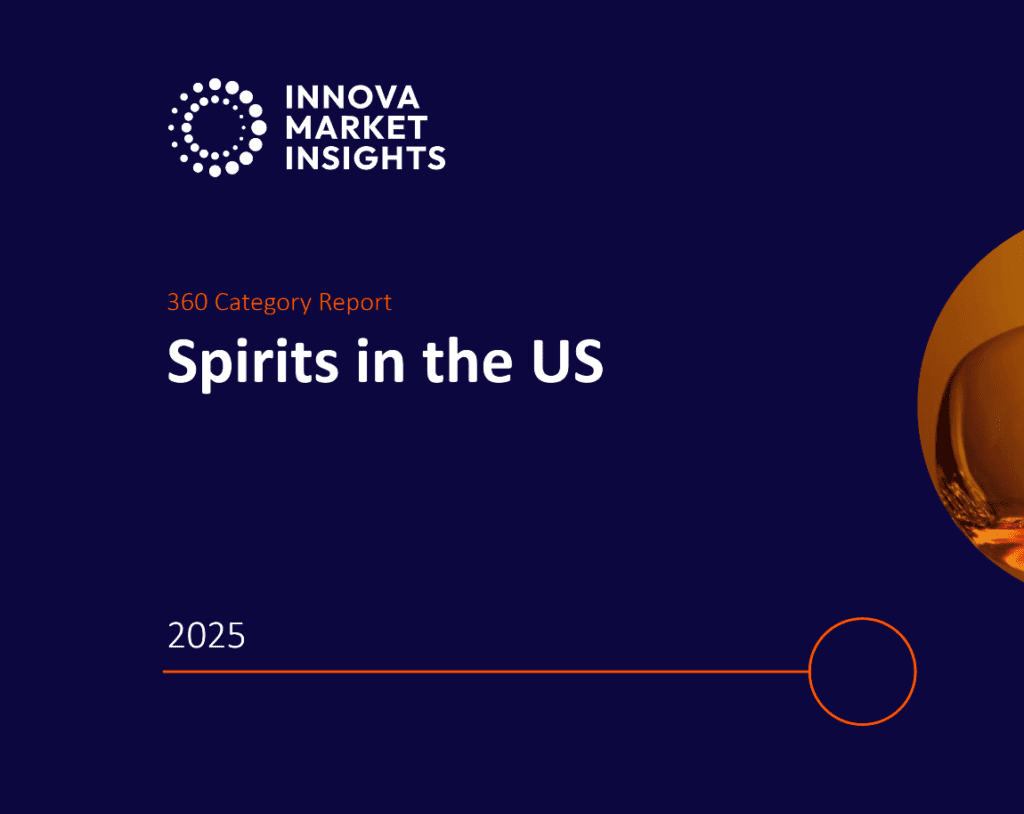 INNOVA
MARKET
INSIGHTS

360 Category Report

Spirits in the US

2025